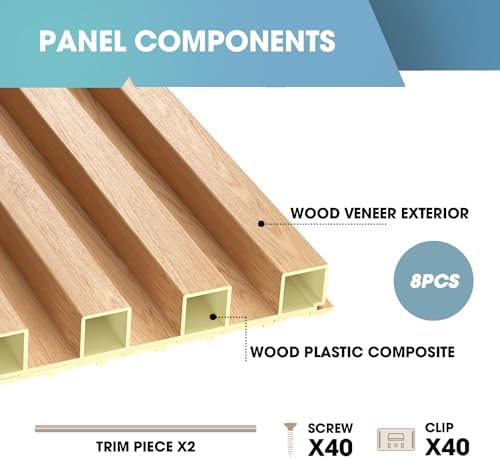 PANEL COMPONENTS

WOOD VENEER EXTERIOR

8PCS

WOOD PLASTIC COMPOSITE

TRIM PIECE X2

SCREW
X40

CLIP
X40